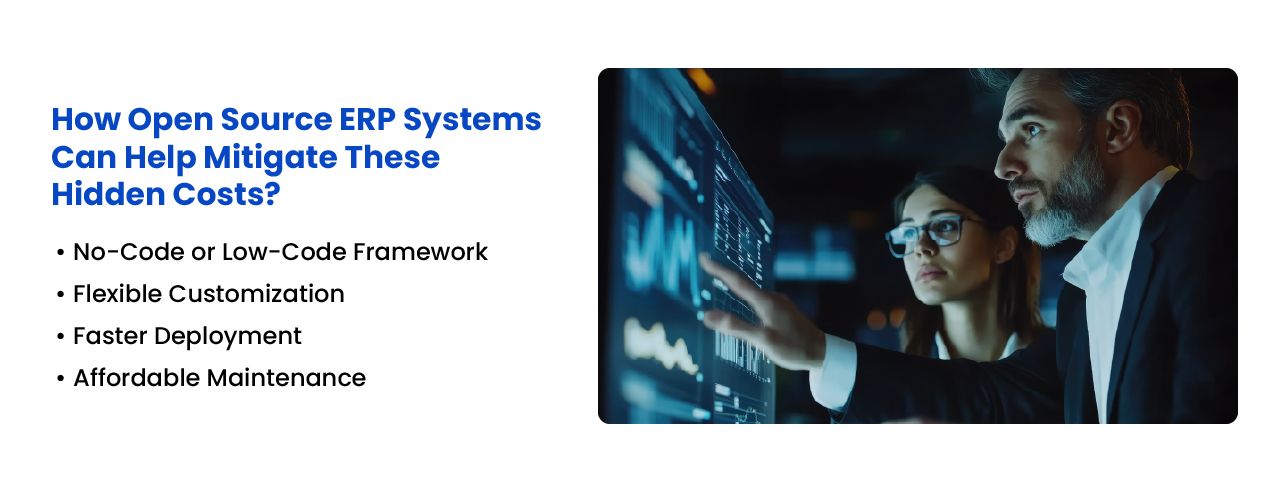 How Open Source ERP Systems Can Help Mitigate These Hidden Costs?

• No-Code or Low-Code Framework
• Flexible Customization
• Faster Deployment
• Affordable Maintenance